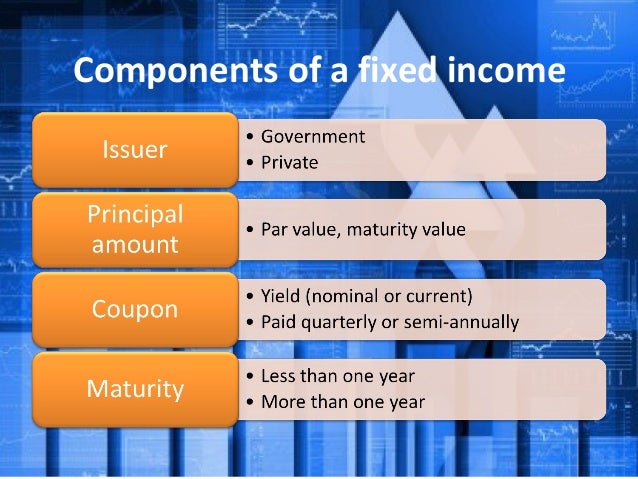 Components of a fixed income

Issuer
• Government
• Private

Principal amount
• Par value, maturity value

Coupon
• Yield (nominal or current)
• Paid quarterly or semi-annually

Maturity
• Less than one year
• More than one year